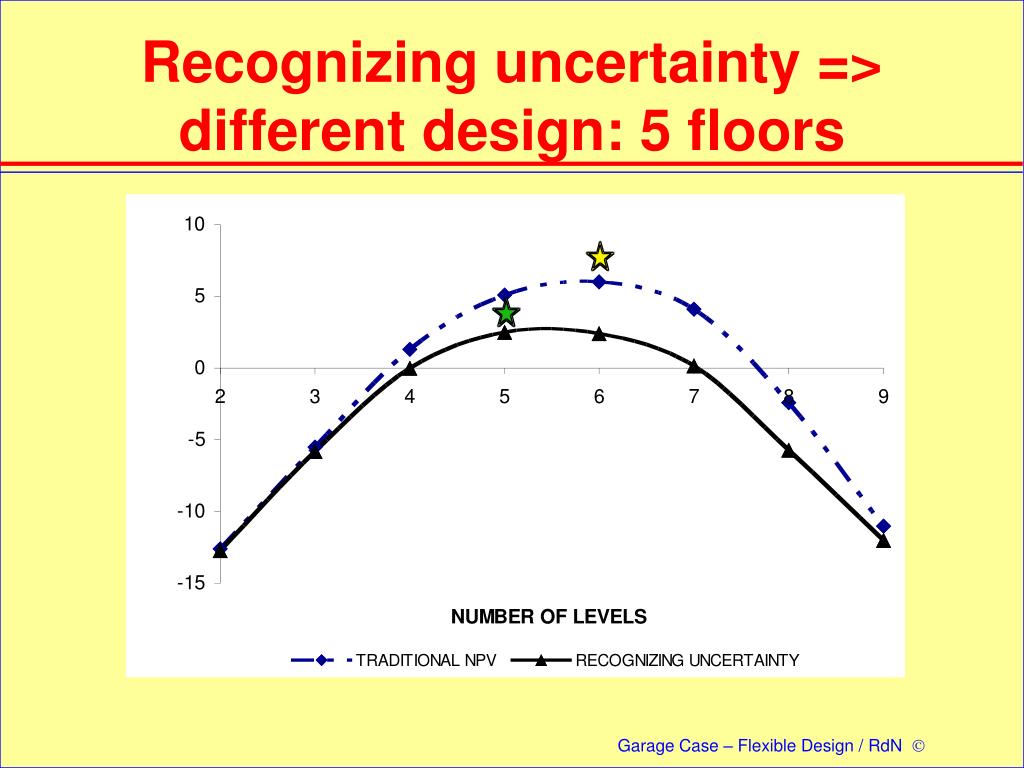 Recognizing uncertainty => different design: 5 floors

10
5
0
-5
-10
-15
2
3
4
5
6
7
8
9

NUMBER OF LEVELS

TRADITIONAL NPV
RECOGNIZING UNCERTAINTY

Garage Case – Flexible Design / RdN ©